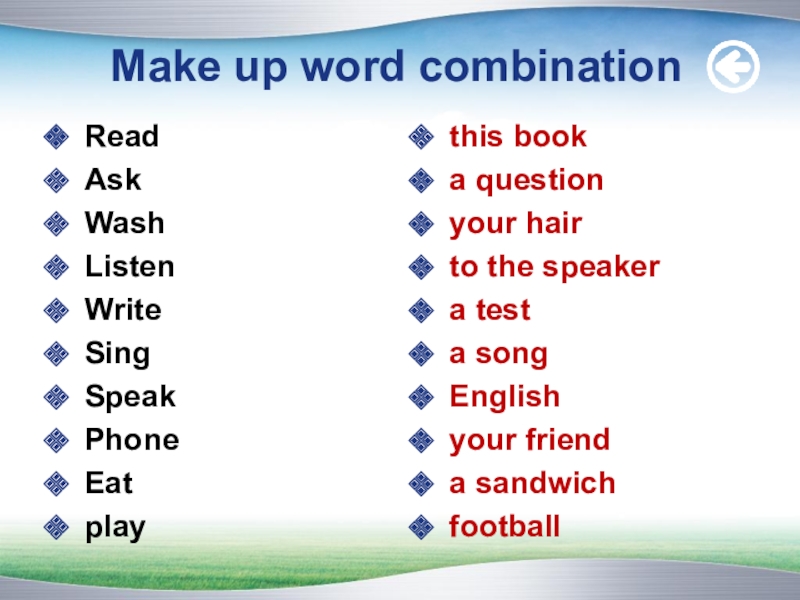 Make up word combination

Read
Ask
Wash
Listen
Write
Sing
Speak
Phone
Eat
play

this book
a question
your hair
to the speaker
a test
a song
English
your friend
a sandwich
football